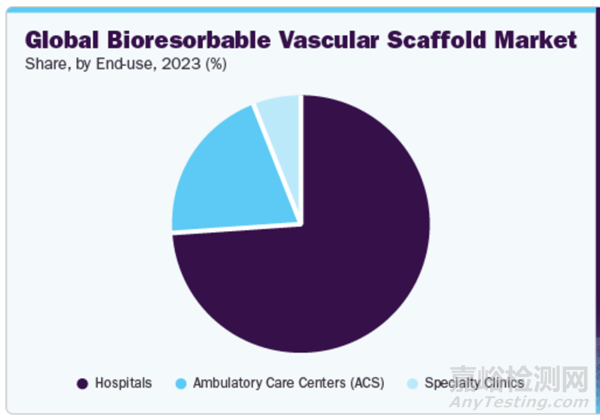 Global Bioresorbable Vascular Scaffold Market
Share, by End-use, 2023 (%)

Hospitals Ambulatory Care Centers (ACS) Specialty Clinics

嘉峪检测网
AnyTesting.com